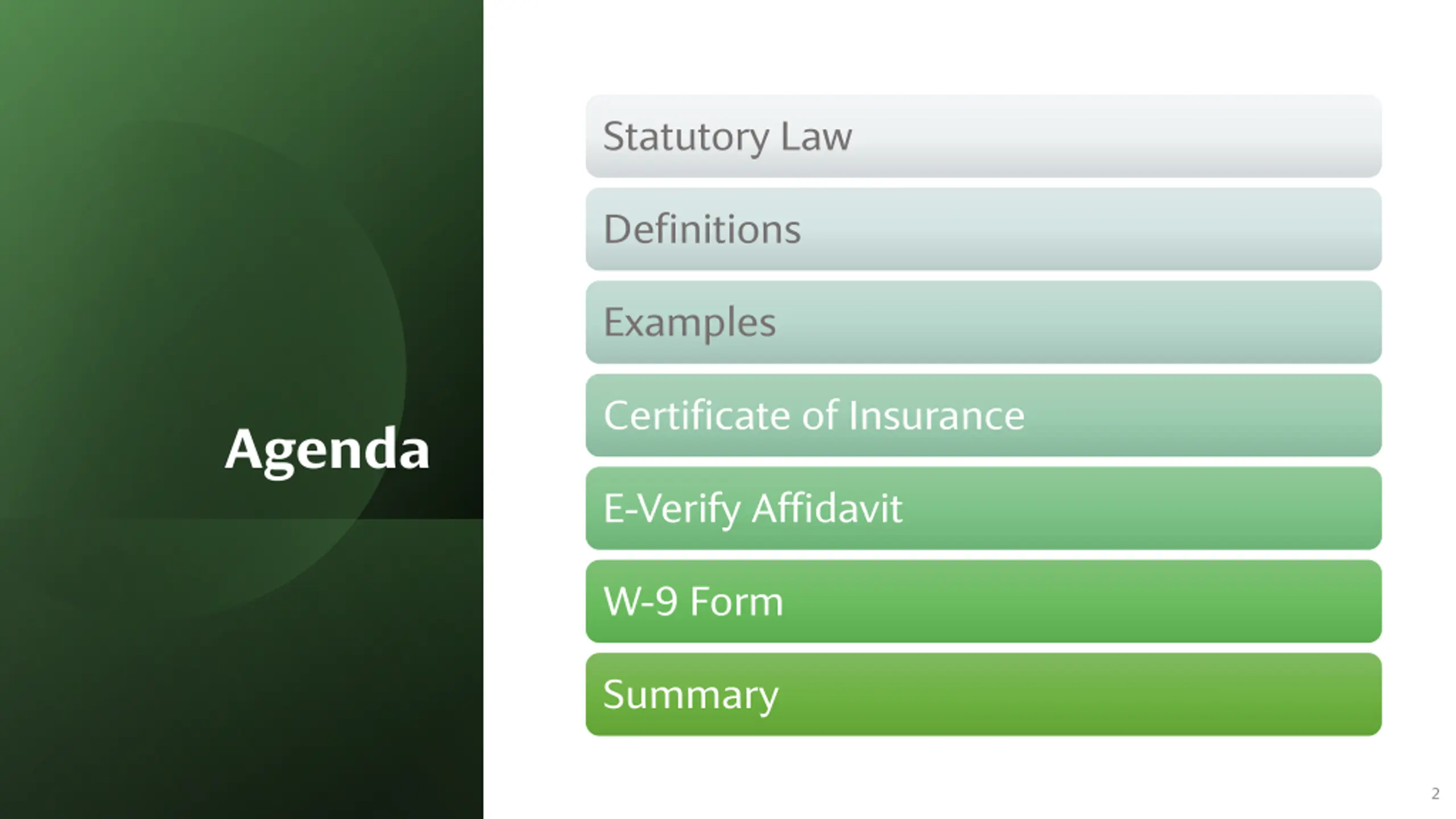 Agenda

Statutory Law

Definitions

Examples

Certificate of Insurance

E-Verify Affidavit

W-9 Form

Summary

2